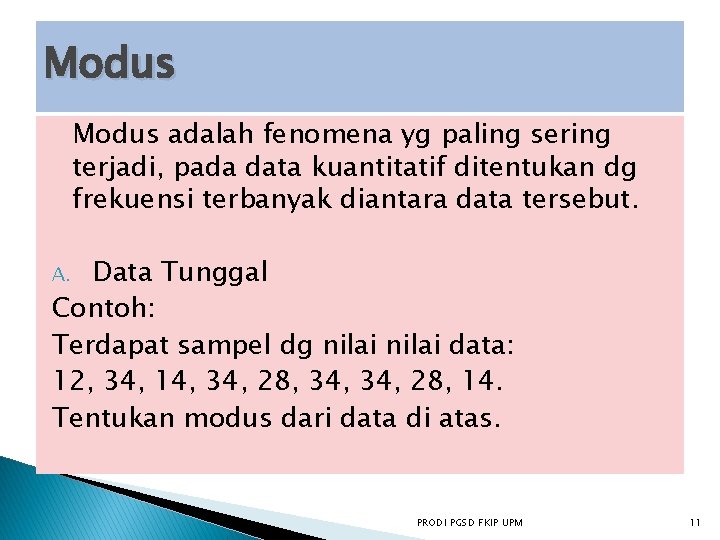 Modus

Modus adalah fenomena yg paling sering terjadi, pada data kuantitatif ditentukan dg frekuensi terbanyak diantara data tersebut.

A. Data Tunggal

Contoh:

Terdapat sampel dg nilai nilai data:

12, 34, 14, 34, 28, 34, 34, 28, 14.

Tentukan modus dari data di atas.

PRODI PGSD FKIP UPM

11